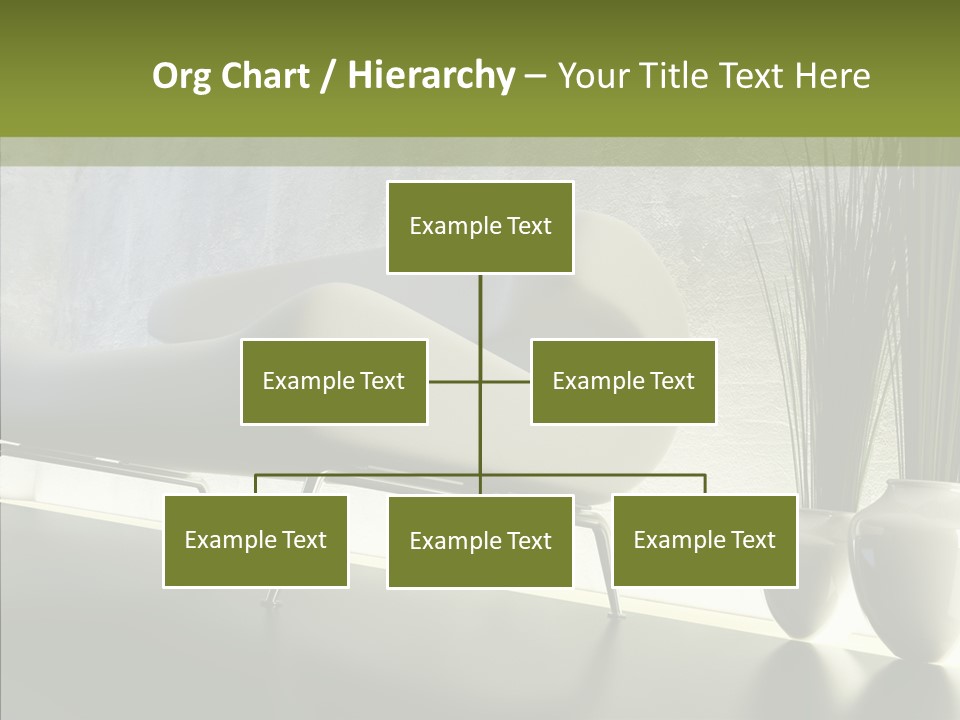 Org Chart / Hierarchy – Your Title Text Here

Example Text

Example Text

Example Text

Example Text

Example Text

Example Text